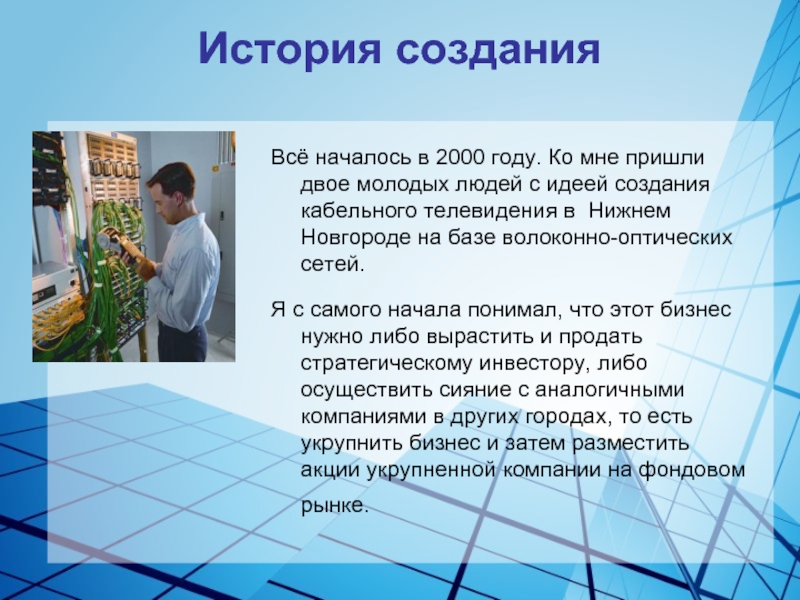 История создания

Всё началось в 2000 году. Ко мне пришли двое молодых людей с идеей создания кабельного телевидения в  Нижнем Новгороде на базе волоконно-оптических сетей.

Я с самого начала понимал, что этот бизнес нужно либо вырастить и продать стратегическому инвестору, либо осуществить сияние с аналогичными компаниями в других городах, то есть укрупнить бизнес и затем разместить акции укрупненной компании на фондовом рынке.